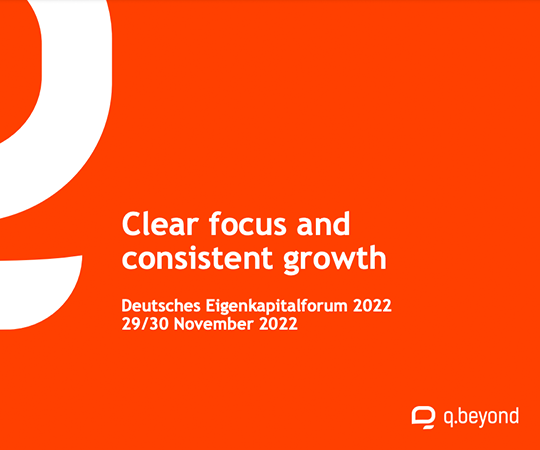 Clear focus and consistent growth

Deutsches Eigenkapitalforum 2022
29/30 November 2022

q.beyond